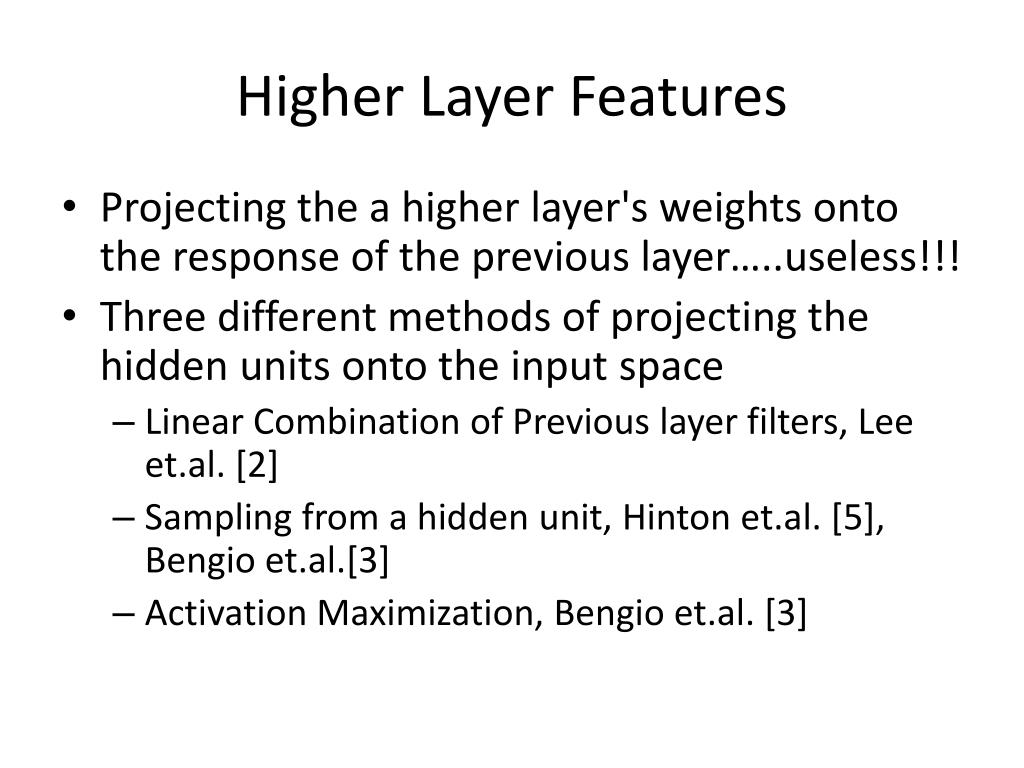 Higher Layer Features

• Projecting the a higher layer's weights onto the response of the previous layer…..useless!!!
• Three different methods of projecting the hidden units onto the input space
  – Linear Combination of Previous layer filters, Lee et.al. [2]
  – Sampling from a hidden unit, Hinton et.al. [5], Bengio et.al.[3]
  – Activation Maximization, Bengio et.al. [3]